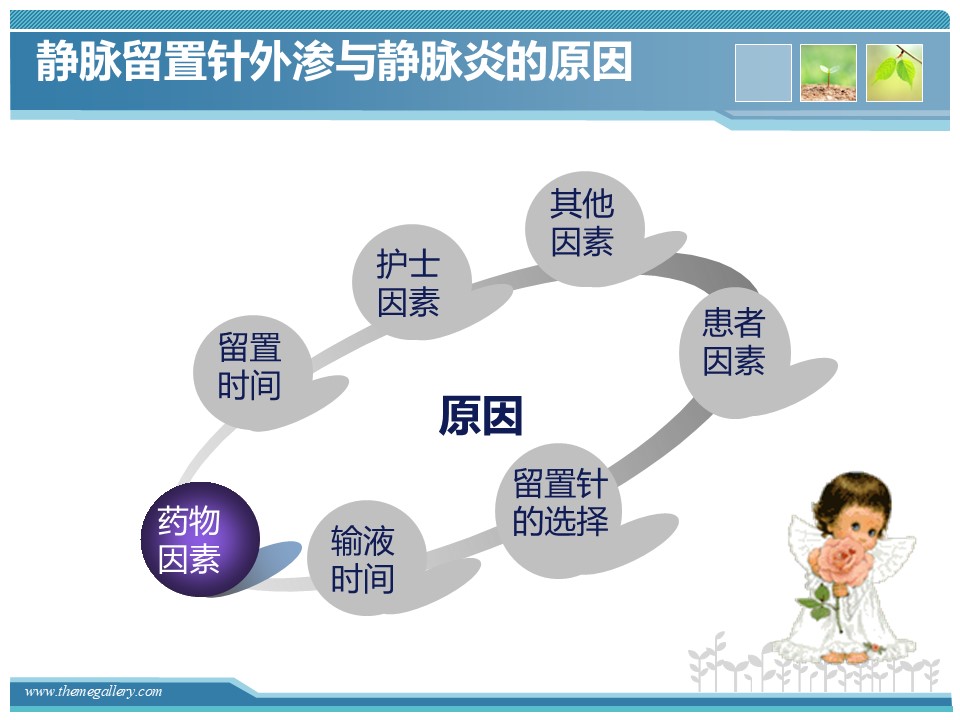 静脉留置针外渗与静脉炎的原因

其他因素

护士因素

患者因素

留置时间

原因

留置针的选择

药物因素

输液时间

www.themegallery.com